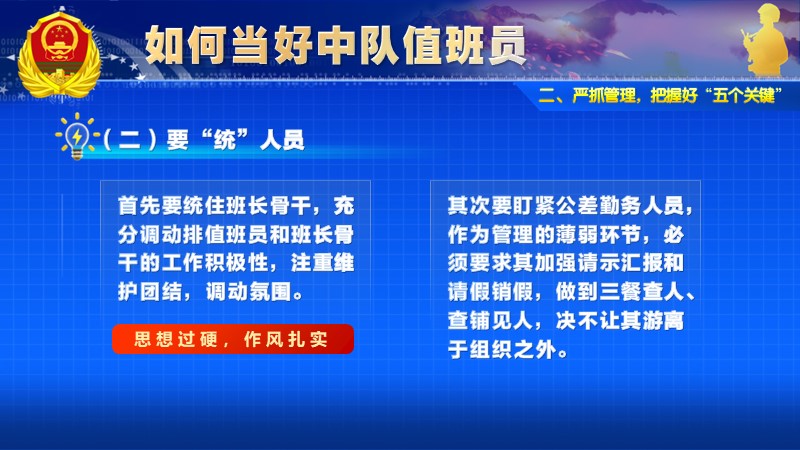 如何当好中队值班员

二、严抓管理，把握好“五个关键”

（二）要“统”人员

首先要统住班长骨干，充分调动排值班员和班长骨干的工作积极性，注重维护团结，调动氛围。

思想过硬，作风扎实

其次要盯紧公差勤务人员，作为管理的薄弱环节，必须要求其加强请示汇报和请假销假，做到三餐查人、查铺见人，决不让其游离于组织之外。